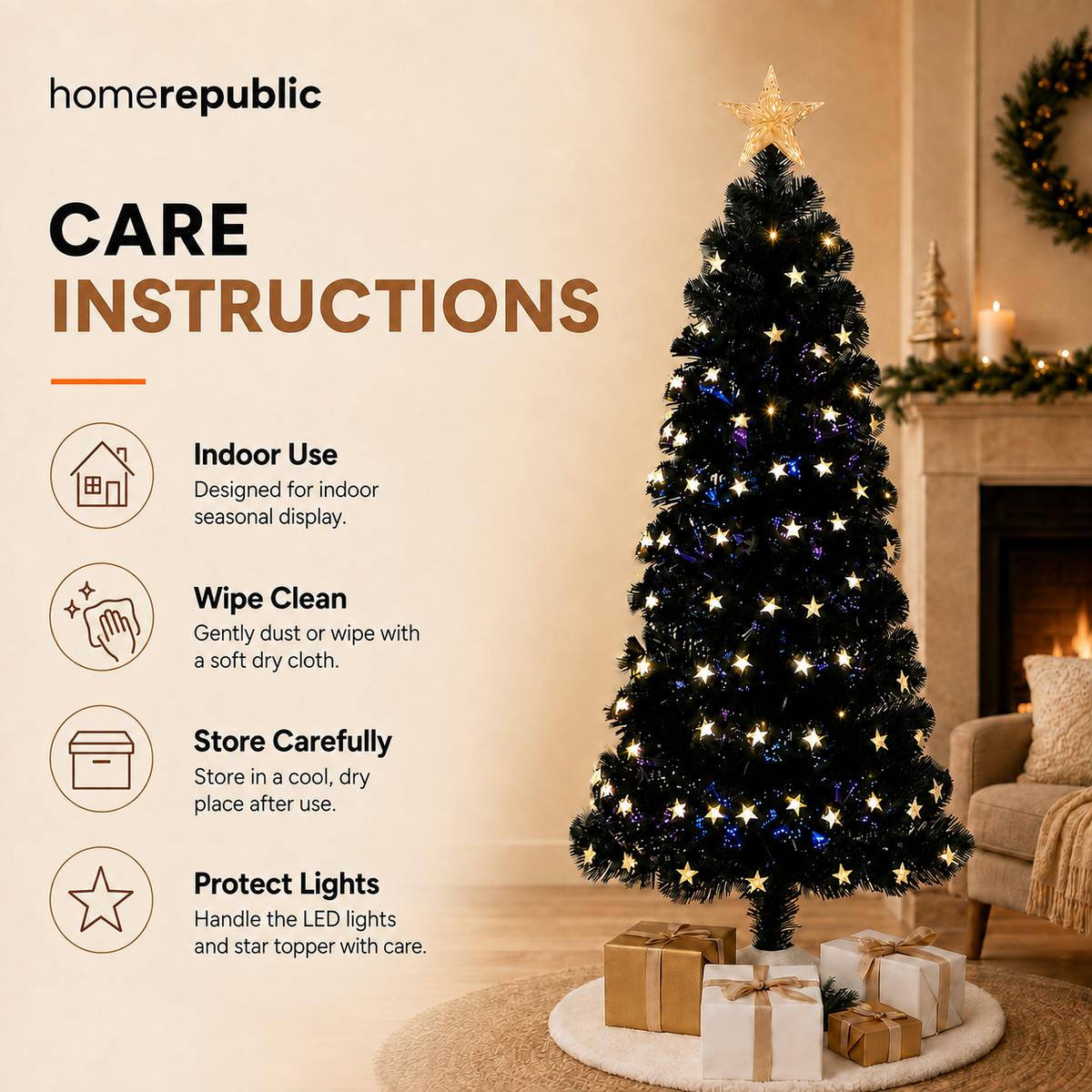 homerepublic

CARE
INSTRUCTIONS

Indoor Use
Designed for indoor seasonal display.

Wipe Clean
Gently dust or wipe with a soft dry cloth.

Store Carefully
Store in a cool, dry place after use.

Protect Lights
Handle the LED lights and star topper with care.